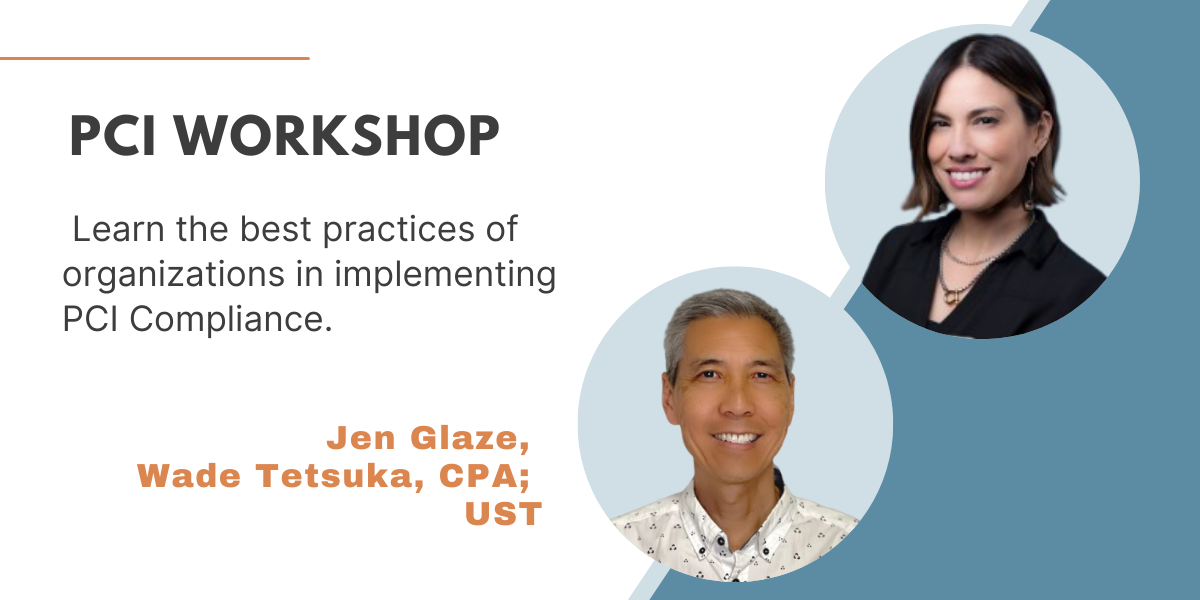 PCI WORKSHOP

Learn the best practices of organizations in implementing PCI Compliance.

Jen Glaze,
Wade Tetsuka, CPA;
UST